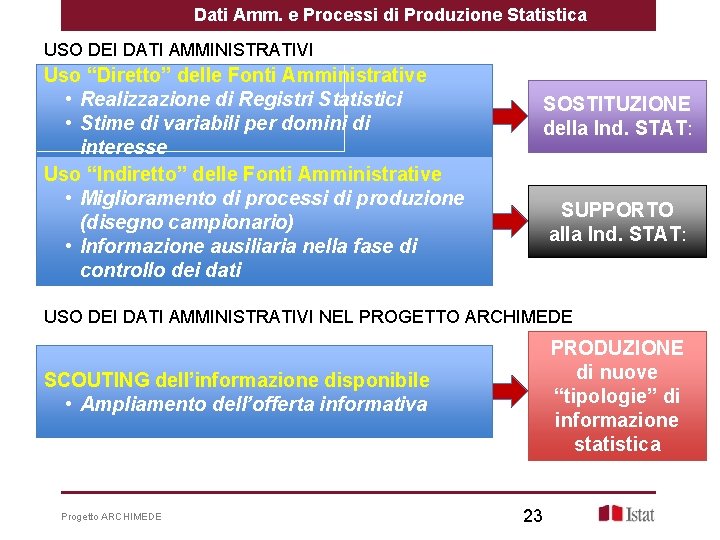 Dati Amm. e Processi di Produzione Statistica

USO DEI DATI AMMINISTRATIVI

Uso “Diretto” delle Fonti Amministrative
• Realizzazione di Registri Statistici
• Stime di variabili per domini di interesse

SOSTITUZIONE della Ind. STAT:

Uso “Indiretto” delle Fonti Amministrative
• Miglioramento di processi di produzione (disegno campionario)
• Informazione ausiliaria nella fase di controllo dei dati

SUPPORTO alla Ind. STAT:

USO DEI DATI AMMINISTRATIVI NEL PROGETTO ARCHIMEDE

SCOUTING dell’informazione disponibile
• Ampliamento dell’offerta informativa

PRODUZIONE di nuove “tipologie” di informazione statistica

Progetto ARCHIMEDE

23

Istat